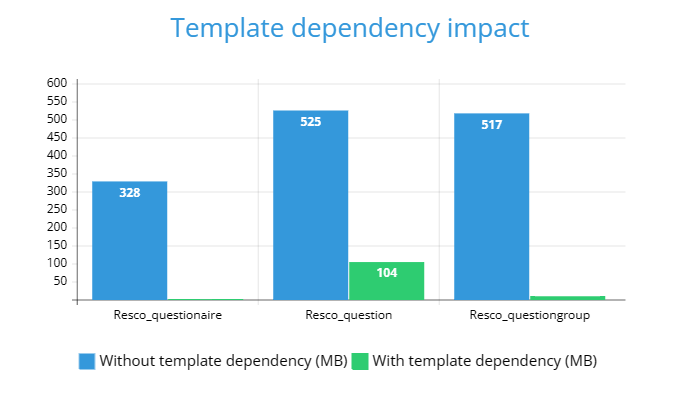 Template dependency impact

600
550
500
450
400
350
300
250
200
150
100
50

328
525
104
517

Resco_questionaire
Resco_question
Resco_questiongroup

Without template dependency (MB) With template dependency (MB)